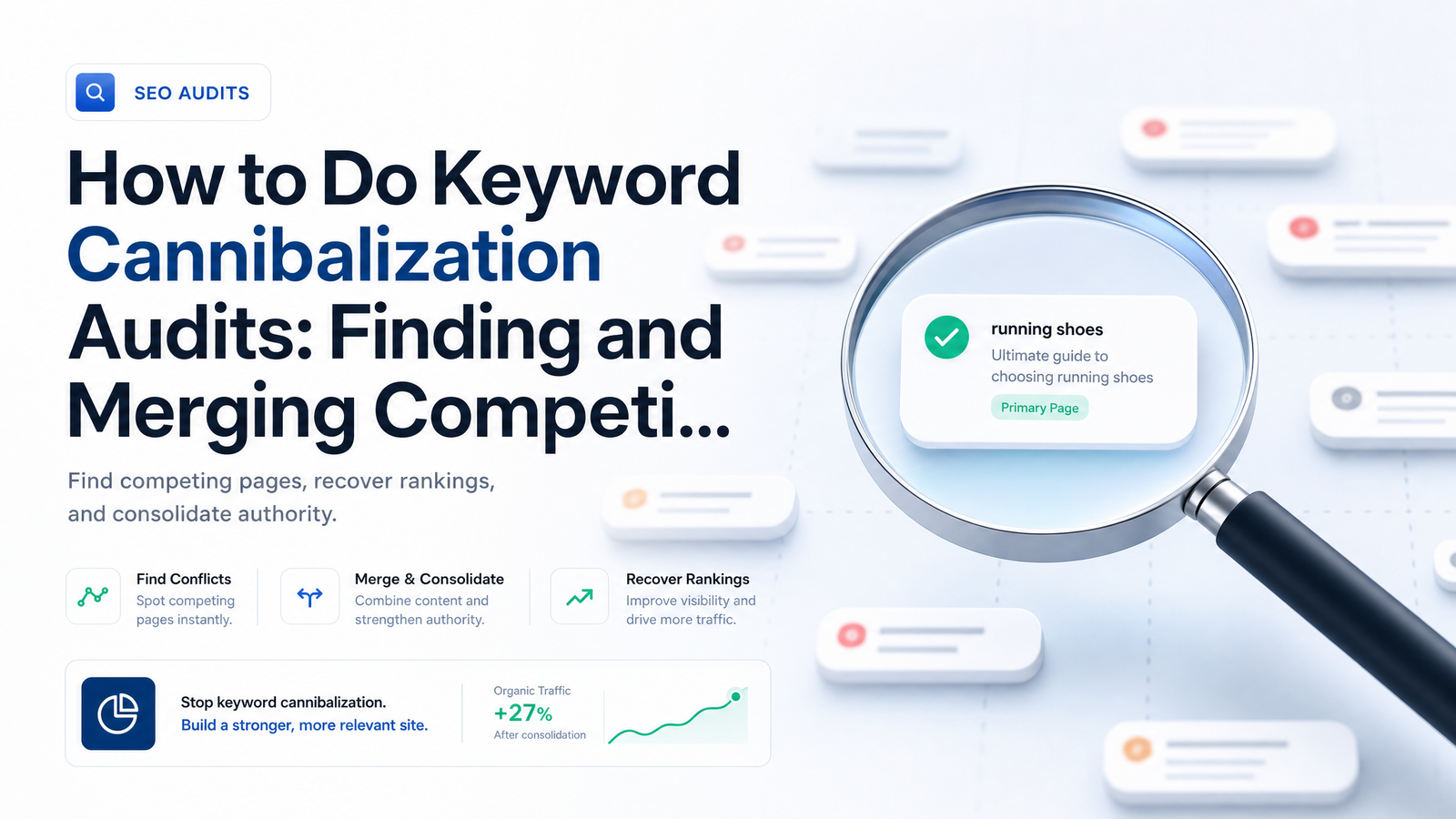 SEO AUDITS

How to Do Keyword Cannibalization Audits: Finding and Merging Competi...

Find competing pages, recover rankings, and consolidate authority.

Find Conflicts
Spot competing pages instantly.

Merge & Consolidate
Combine content and strengthen authority.

Recover Rankings
Improve visibility and drive more traffic.

Stop keyword cannibalization.
Build a stronger, more relevant site.

Organic Traffic
+27%
After consolidation

running shoes
Ultimate guide to choosing running shoes
Primary Page